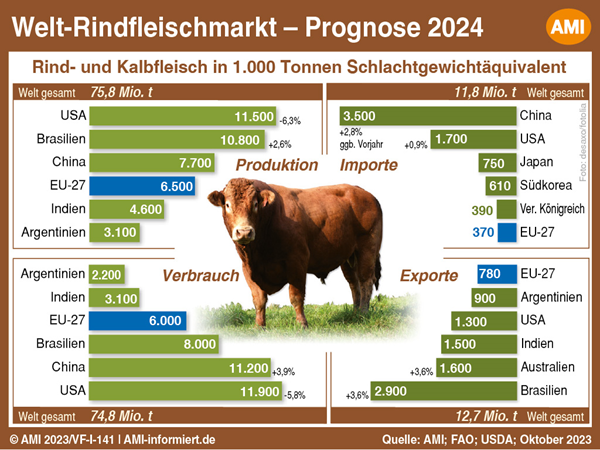 Welt-Rindfleischmarkt – Prognose 2024

AMI

Rind- und Kalbfleisch in 1.000 Tonnen Schlachtgewichtäquivalent

Welt gesamt 75,8 Mio. t

USA 11.500 -6,3%
Brasilien 10.800 +2,6%
China 7.700
EU-27 6.500
Indien 4.600
Argentinien 3.100

Produktion

11,8 Mio. t Welt gesamt

3.500 China
+2,8% ggb. Vorjahr
+0,9% 1.700 USA
750 Japan
610 Südkorea
390 Ver. Königreich
370 EU-27

Importe

Foto: desaxo/fotolia

Verbrauch

Argentinien 2.200
Indien 3.100
EU-27 6.000
Brasilien 8.000
China 11.200 +3,9%
USA 11.900 -5,8%

Welt gesamt 74,8 Mio. t

Exporte

780 EU-27
900 Argentinien
1.300 USA
1.500 Indien
+3,6% 1.600 Australien
+3,6% 2.900 Brasilien

12,7 Mio. t Welt gesamt

© AMI 2023/VF-I-141 | AMI-informiert.de

Quelle: AMI; FAO; USDA; Oktober 2023